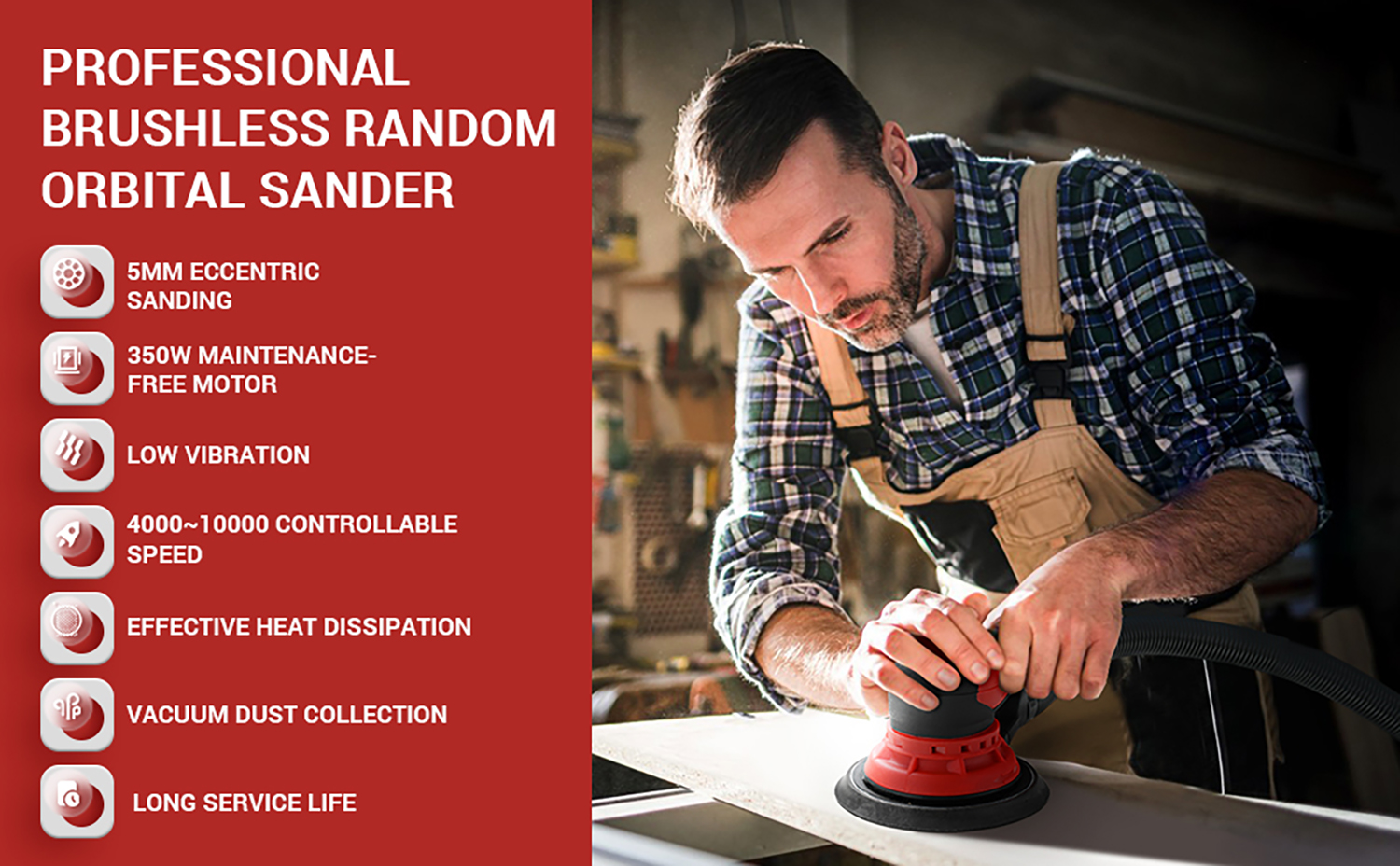 PROFESSIONAL BRUSHLESS RANDOM ORBITAL SANDER

5MM ECCENTRIC SANDING

350W MAINTENANCE-FREE MOTOR

LOW VIBRATION

4000~10000 CONTROLLABLE SPEED

EFFECTIVE HEAT DISSIPATION

VACUUM DUST COLLECTION

LONG SERVICE LIFE